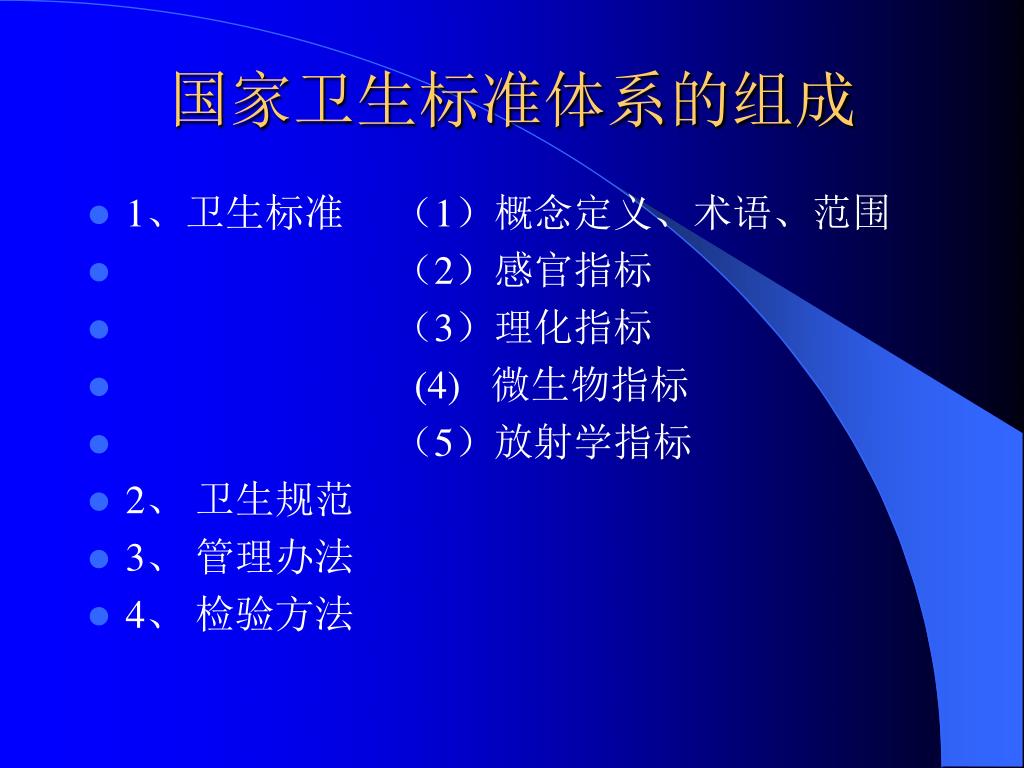 国家卫生标准体系的组成

1、卫生标准　（1）概念定义、术语、范围
（2）感官指标
（3）理化指标
(4)　微生物指标
（5）放射学指标
2、 卫生规范
3、 管理办法
4、 检验方法